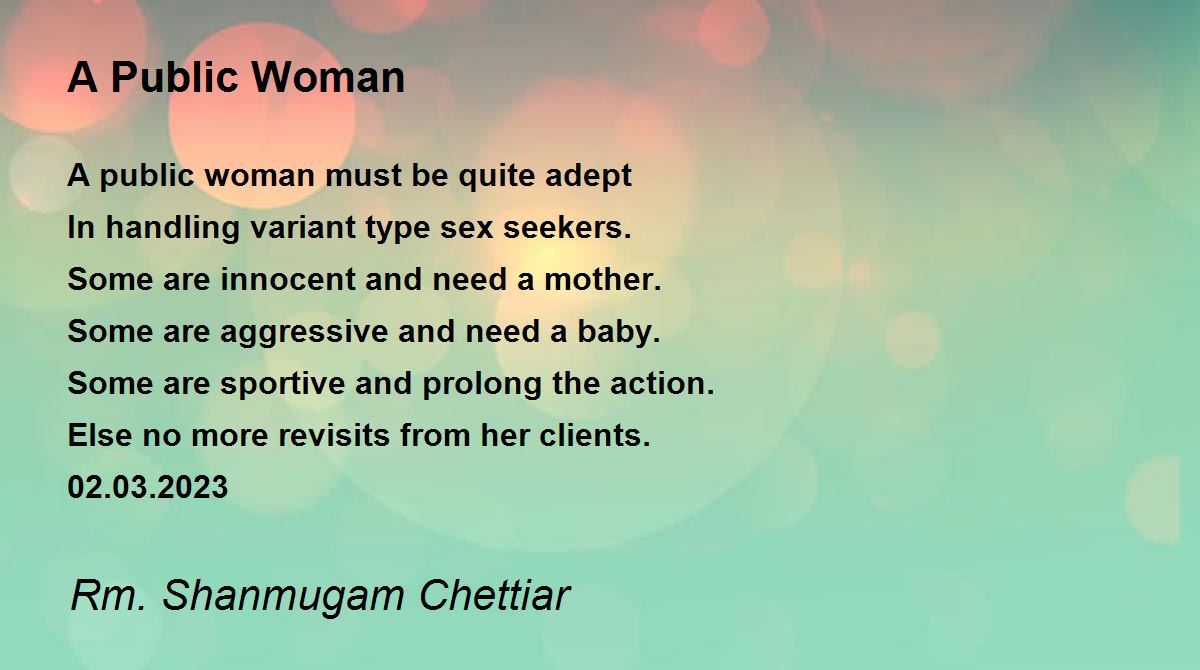 A Public Woman

A public woman must be quite adept
In handling variant type sex seekers.
Some are innocent and need a mother.
Some are aggressive and need a baby.
Some are sportive and prolong the action.
Else no more revisits from her clients.
02.03.2023

Rm. Shanmugam Chettiar